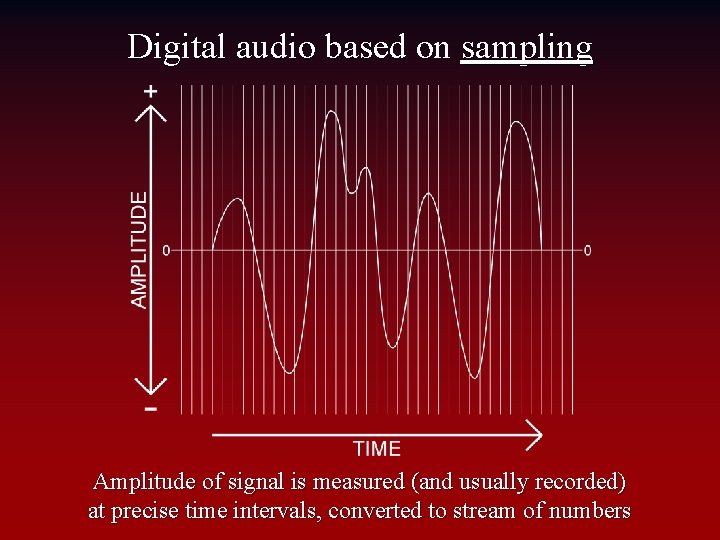 Digital audio based on sampling

+

AMPLITUDE

0

0

-

TIME

Amplitude of signal is measured (and usually recorded) at precise time intervals, converted to stream of numbers